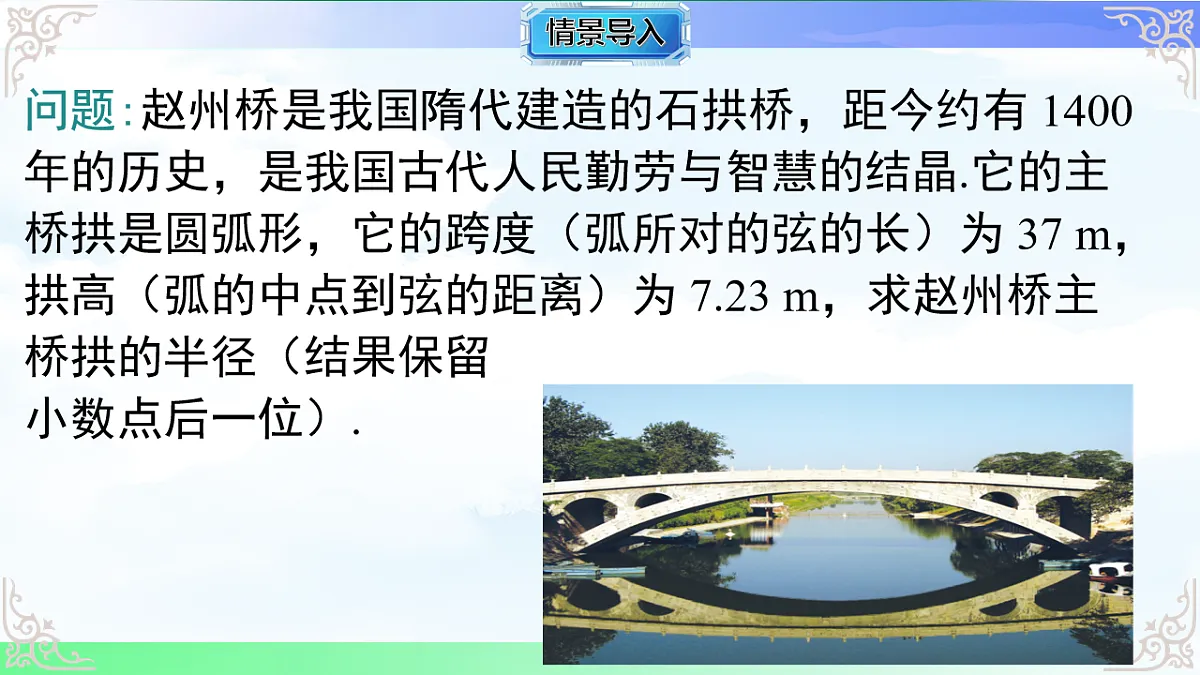 情景导入

问题：赵州桥是我国隋代建造的石拱桥，距今约有 1400 年的历史，是我国古代人民勤劳与智慧的结晶.它的主桥拱是圆弧形，它的跨度（弧所对的弦的长）为 37 m，拱高（弧的中点到弦的距离）为 7.23 m，求赵州桥主桥拱的半径（结果保留小数点后一位）.